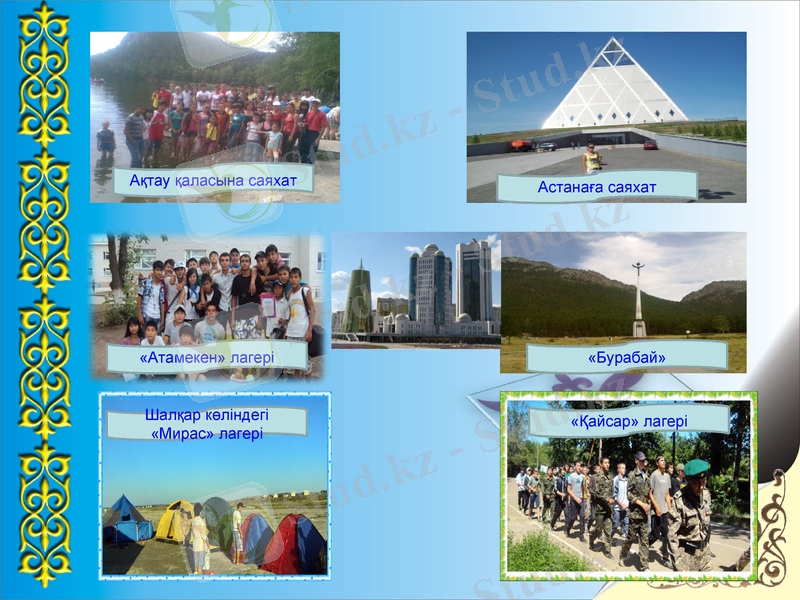 Ақтау қаласына саяхат

Астанаға саяхат

«Атамекен» лагері

«Бурабай»

Шалқар көліндегі «Мирас» лагері

«Қайсар» лагері

Stud.kz - Stud.kz